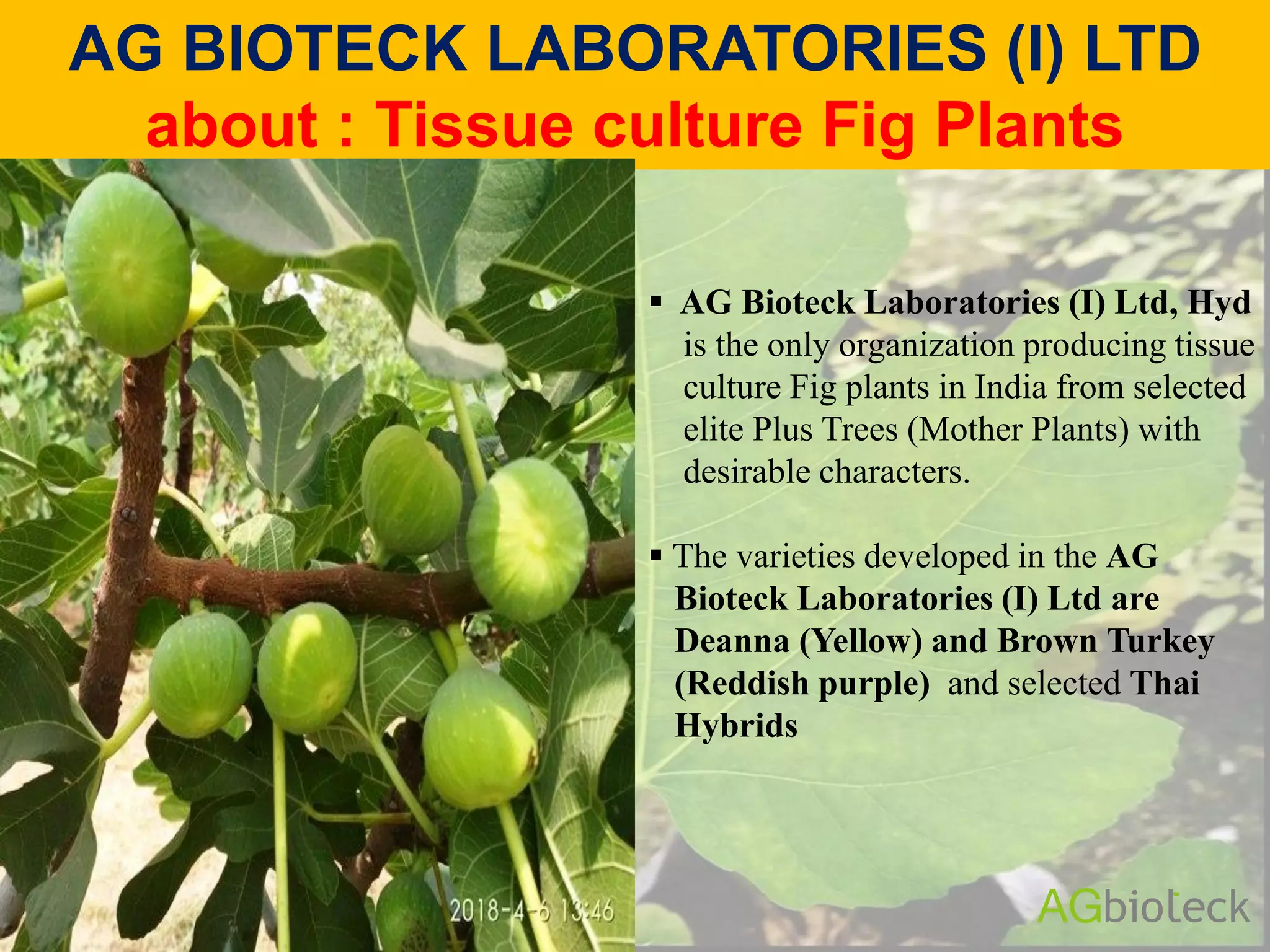 AG BIOTECK LABORATORIES (I) LTD
about : Tissue culture Fig Plants

▪ AG Bioteck Laboratories (I) Ltd, Hyd is the only organization producing tissue culture Fig plants in India from selected elite Plus Trees (Mother Plants) with desirable characters.

▪ The varieties developed in the AG Bioteck Laboratories (I) Ltd are Deanna (Yellow) and Brown Turkey (Reddish purple) and selected Thai Hybrids

2018-4-6 13:46

AGbioteck